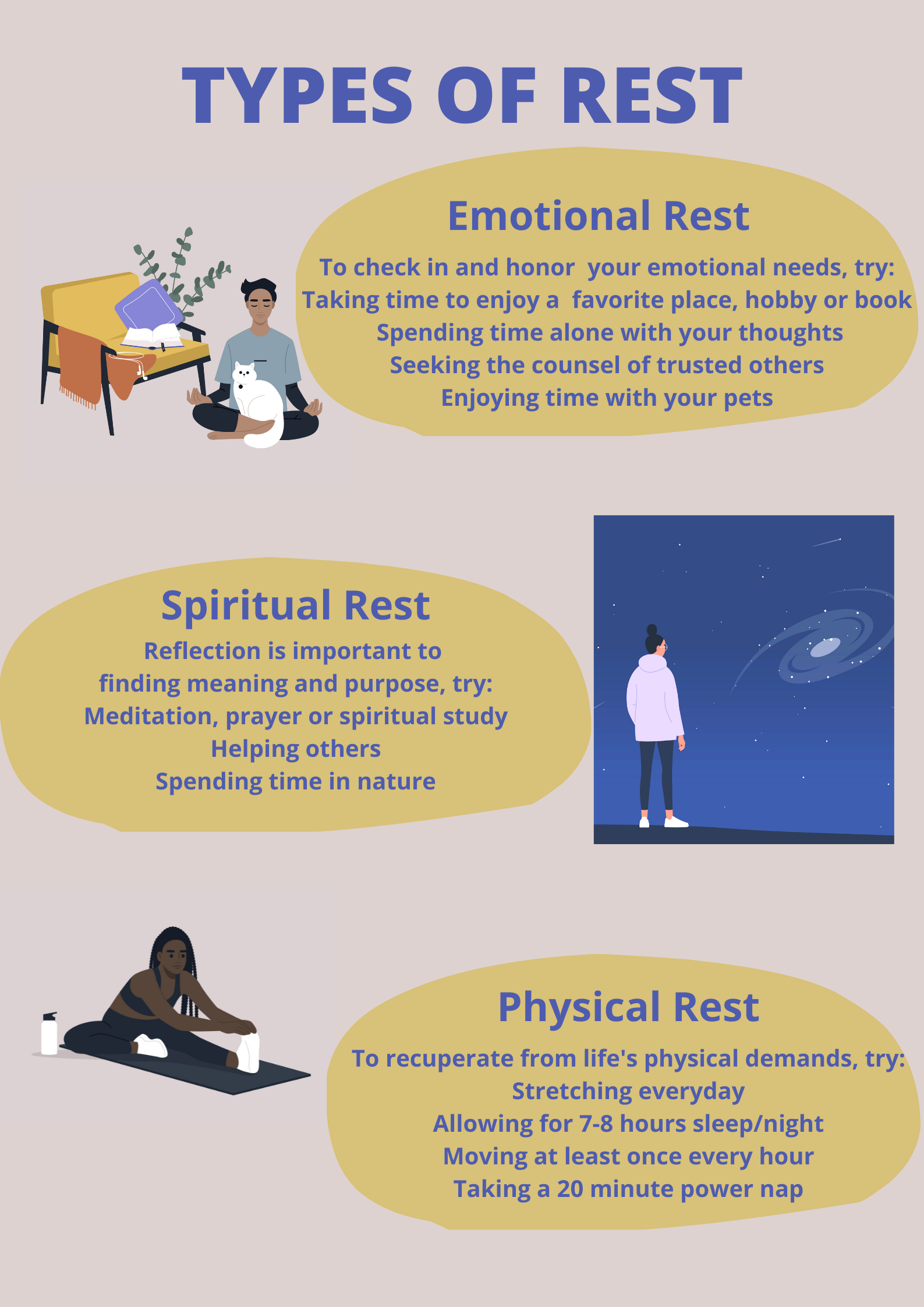 TYPES OF REST

Emotional Rest

To check in and honor your emotional needs, try:
Taking time to enjoy a favorite place, hobby or book
Spending time alone with your thoughts
Seeking the counsel of trusted others
Enjoying time with your pets

Spiritual Rest

Reflection is important to finding meaning and purpose, try:
Meditation, prayer or spiritual study
Helping others
Spending time in nature

Physical Rest

To recuperate from life's physical demands, try:
Stretching everyday
Allowing for 7-8 hours sleep/night
Moving at least once every hour
Taking a 20 minute power nap